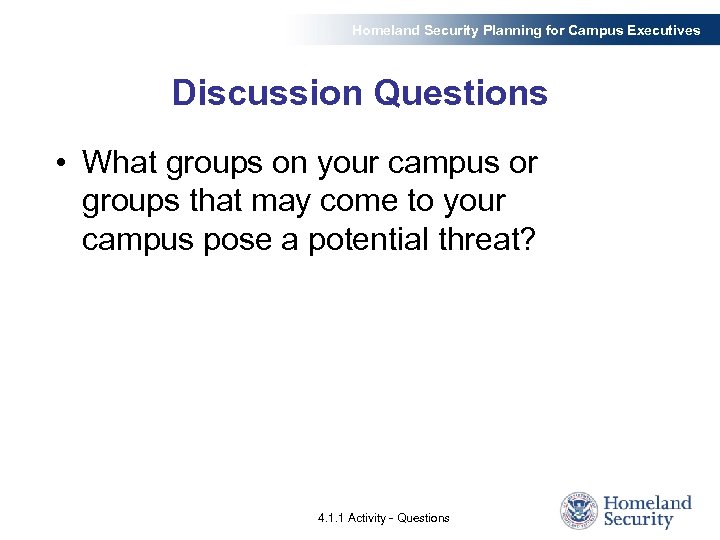 Homeland Security Planning for Campus Executives

Discussion Questions

• What groups on your campus or groups that may come to your campus pose a potential threat?

4.1.1 Activity - Questions

Homeland Security